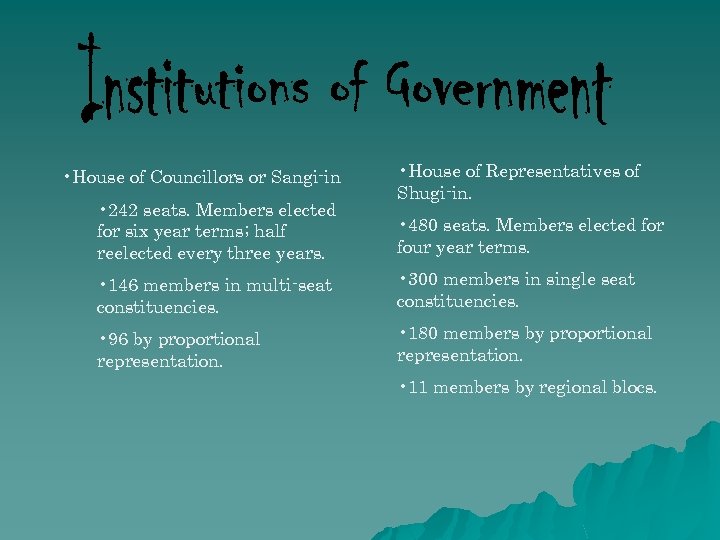 Institutions of Government

•House of Councillors or Sangi-in

•242 seats. Members elected for six year terms; half reelected every three years.

•146 members in multi-seat constituencies.

•96 by proportional representation.

•House of Representatives of Shugi-in.

•480 seats. Members elected for four year terms.

•300 members in single seat constituencies.

•180 members by proportional representation.

•11 members by regional blocs.